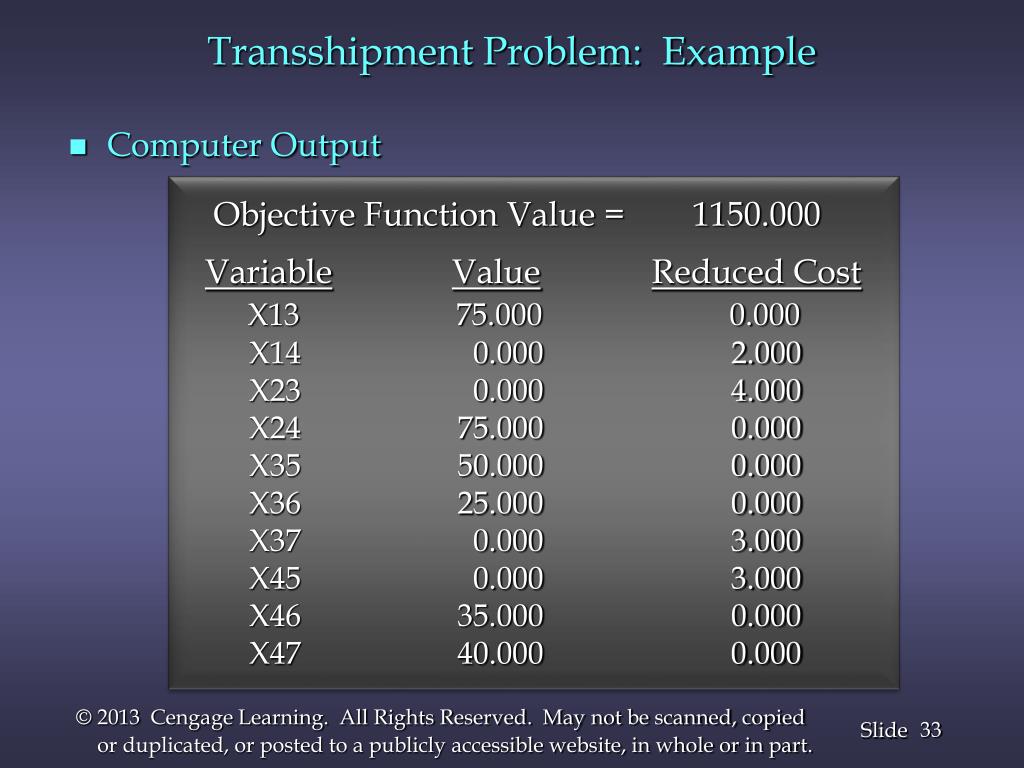 Transshipment Problem: Example

■ Computer Output

Objective Function Value = 1150.000

| Variable | Value | Reduced Cost |
|---|---|---|
| X13 | 75.000 | 0.000 |
| X14 | 0.000 | 2.000 |
| X23 | 0.000 | 4.000 |
| X24 | 75.000 | 0.000 |
| X35 | 50.000 | 0.000 |
| X36 | 25.000 | 0.000 |
| X37 | 0.000 | 3.000 |
| X45 | 0.000 | 3.000 |
| X46 | 35.000 | 0.000 |
| X47 | 40.000 | 0.000 |

© 2013 Cengage Learning. All Rights Reserved. May not be scanned, copied or duplicated, or posted to a publicly accessible website, in whole or in part.

Slide 33